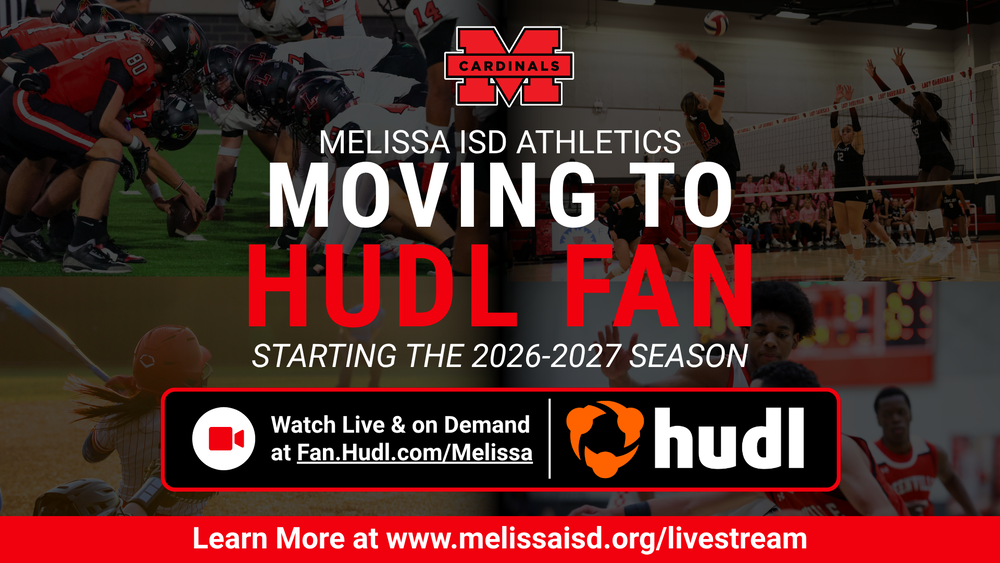 M
CARDINALS

MELISSA ISD ATHLETICS
MOVING TO
HUDL FAN
STARTING THE 2026-2027 SEASON

Watch Live & on Demand
at Fan.Hudl.com/Melissa

hudl

Learn More at www.melissaisd.org/livestream